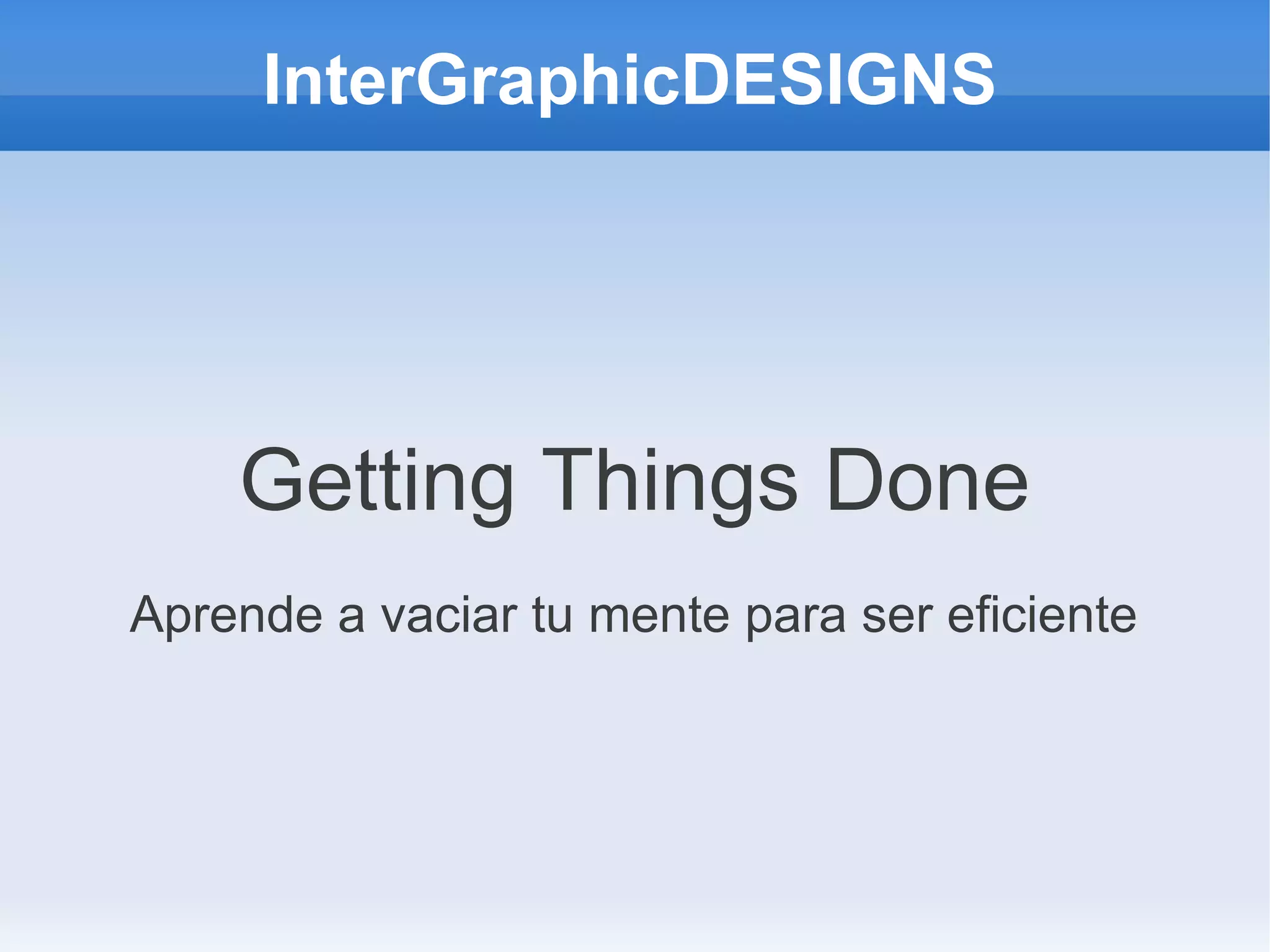 InterGraphicDESIGNS

Getting Things Done

Aprende a vaciar tu mente para ser eficiente